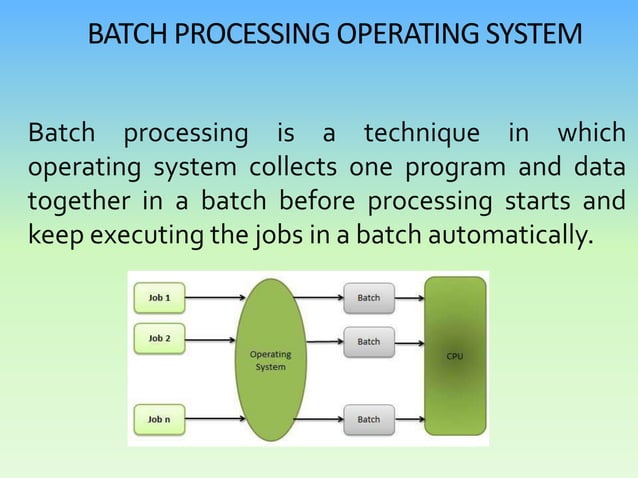 BATCH PROCESSING OPERATING SYSTEM

Batch processing is a technique in which operating system collects one program and data together in a batch before processing starts and keep executing the jobs in a batch automatically.

Job 1
Job 2
Job n
Operating System
Batch
Batch
Batch
CPU